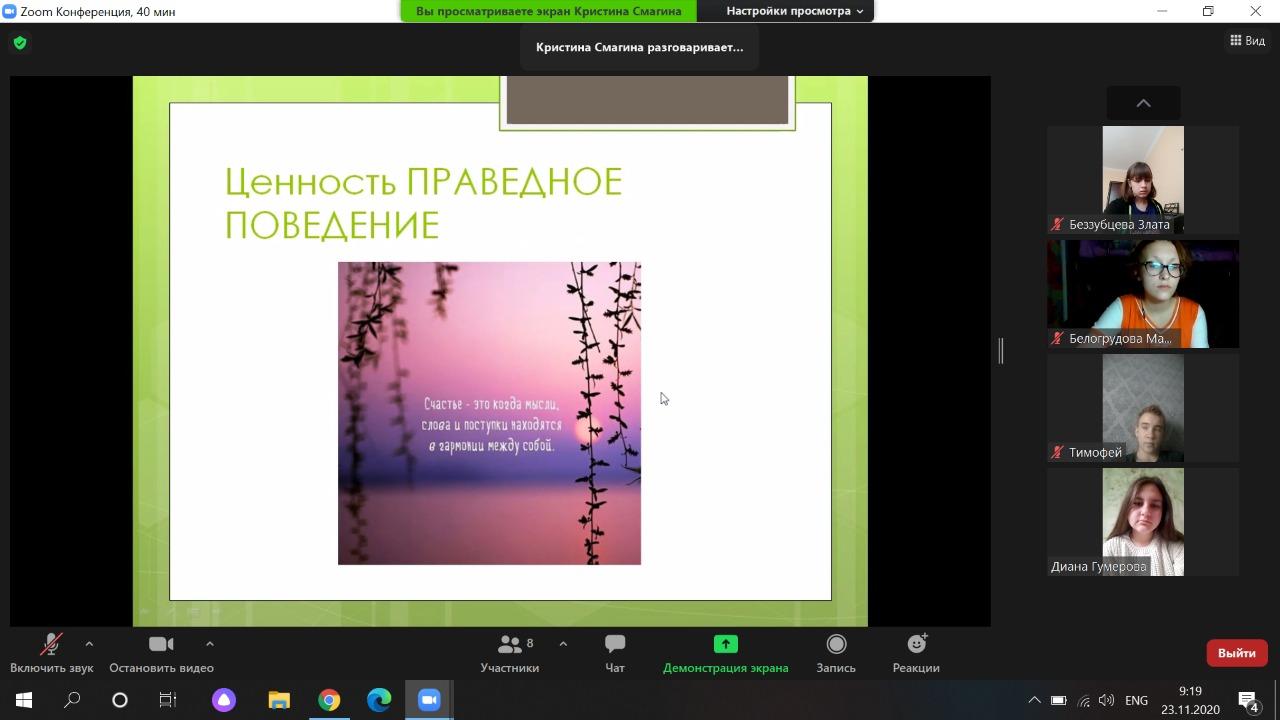 Zoom Конференция, 40 мин

Вы просматриваете экран Кристина Смагина

Настройки просмотра

Кристина Смагина разговаривает...

Вид

Ценность ПРАВЕДНОЕ ПОВЕДЕНИЕ

Счастье - это когда мысли, слова и поступки находятся в гармонии между собой.

Беззубцева Злата

Белогрудова Ма...

Тимофей

Диана Гумерова

Включить звук

Остановить видео

8

Участники

Чат

Демонстрация экрана

Запись

Реакции

Выйти

ENG

9:19

23.11.2020

4